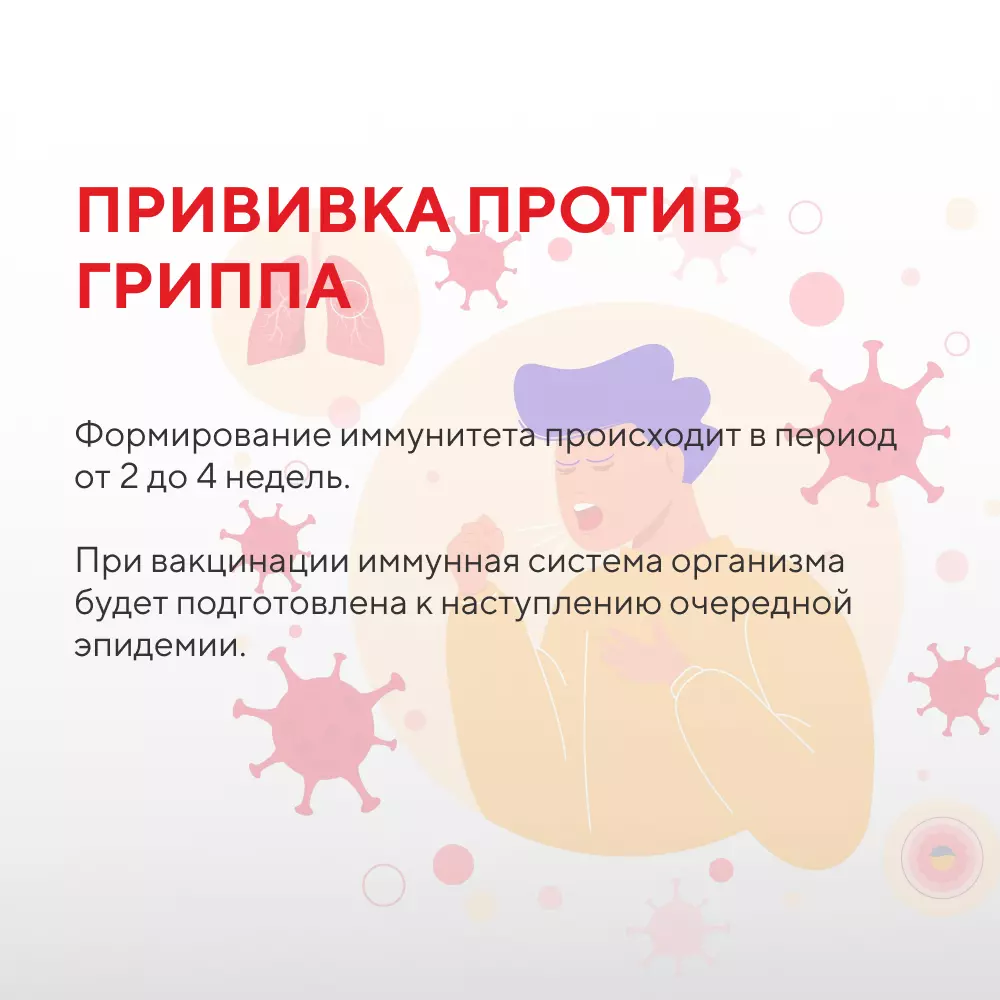 ПРИВИВКА ПРОТИВ ГРИППА

Формирование иммунитета происходит в период от 2 до 4 недель.

При вакцинации иммунная система организма будет подготовлена к наступлению очередной эпидемии.